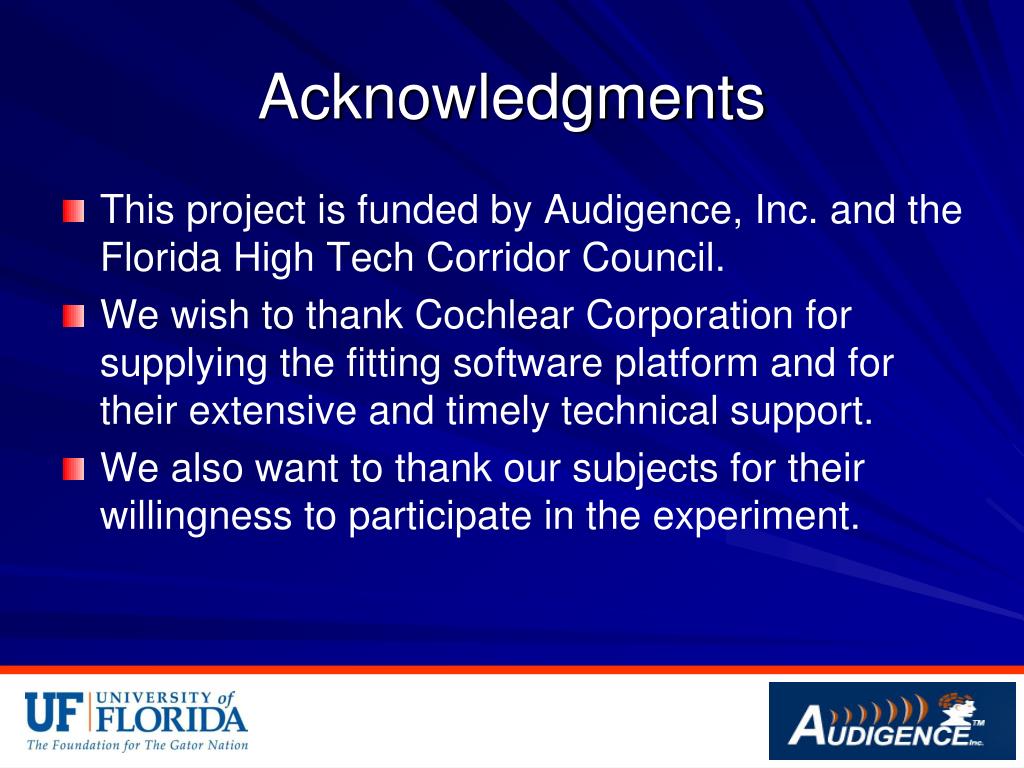 Acknowledgments

This project is funded by Audigence, Inc. and the Florida High Tech Corridor Council.

We wish to thank Cochlear Corporation for supplying the fitting software platform and for their extensive and timely technical support.

We also want to thank our subjects for their willingness to participate in the experiment.

UF UNIVERSITY of FLORIDA
The Foundation for The Gator Nation

AUDIGENCE™ Inc.